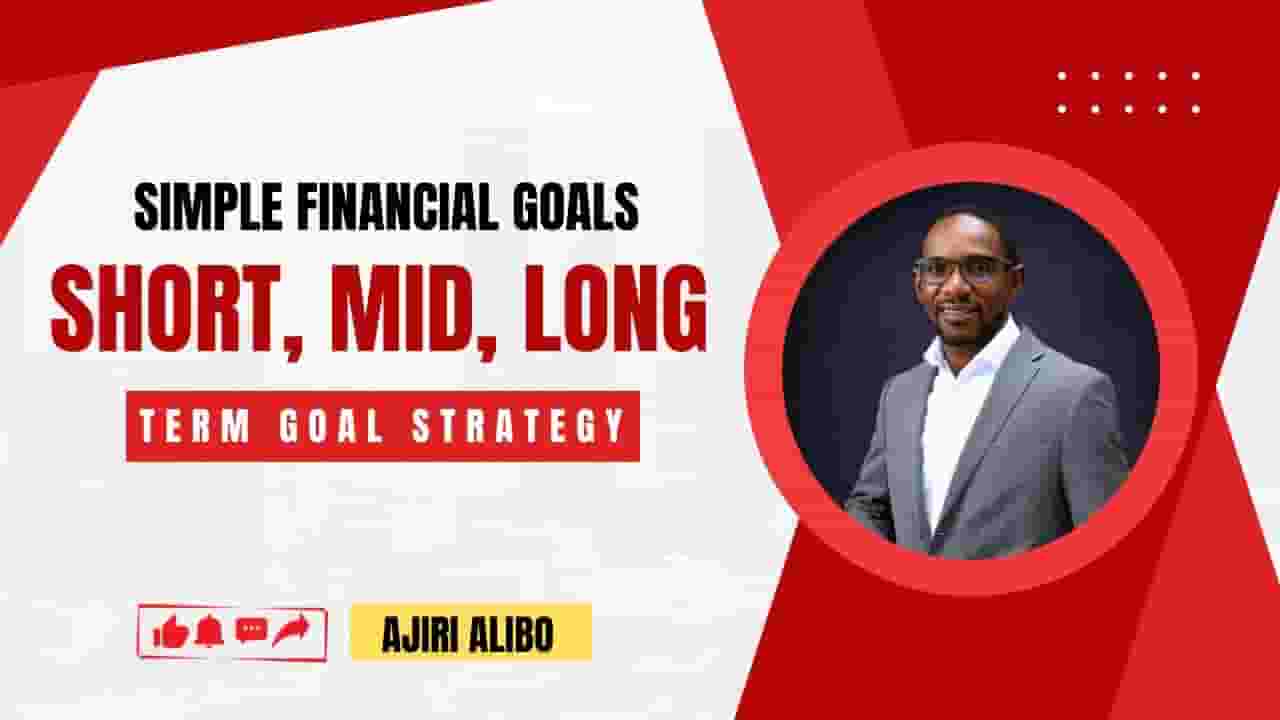 SIMPLE FINANCIAL GOALS

SHORT, MID, LONG

TERM GOAL STRATEGY

AJIRI ALIBO